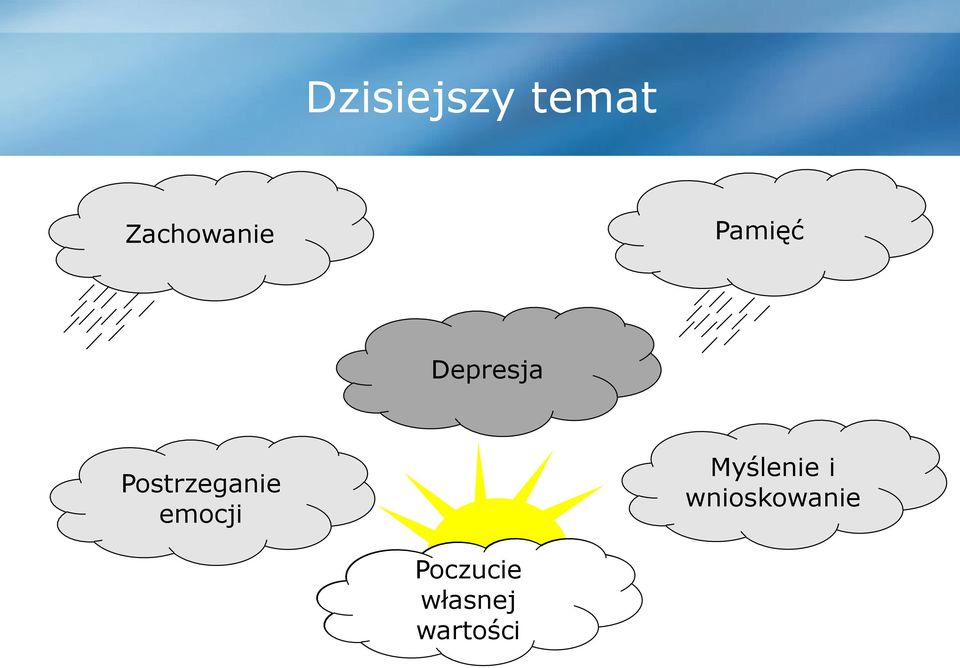 Dzisiejszy temat

Zachowanie

Pamięć

Depresja

Postrzeganie emocji

Myślenie i wnioskowanie

Poczucie własnej wartości